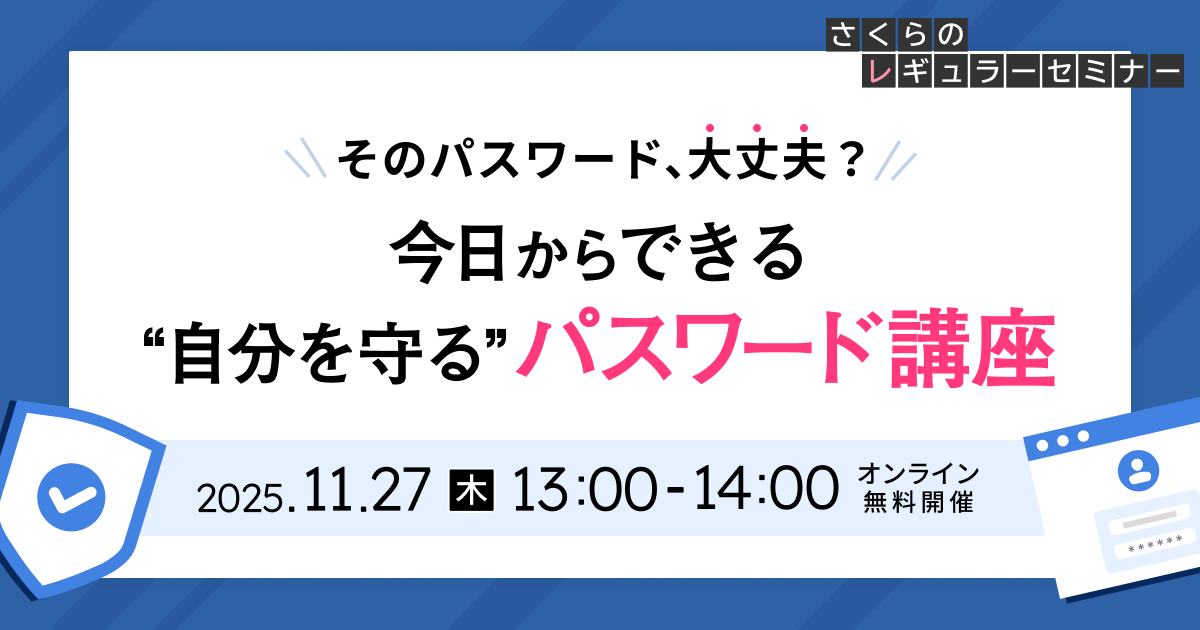 さくらの
レギュラーセミナー

そのパスワード、大丈夫？

今日からできる
“自分を守る”パスワード講座

2025.11.27 木 13:00-14:00 オンライン 無料開催

******